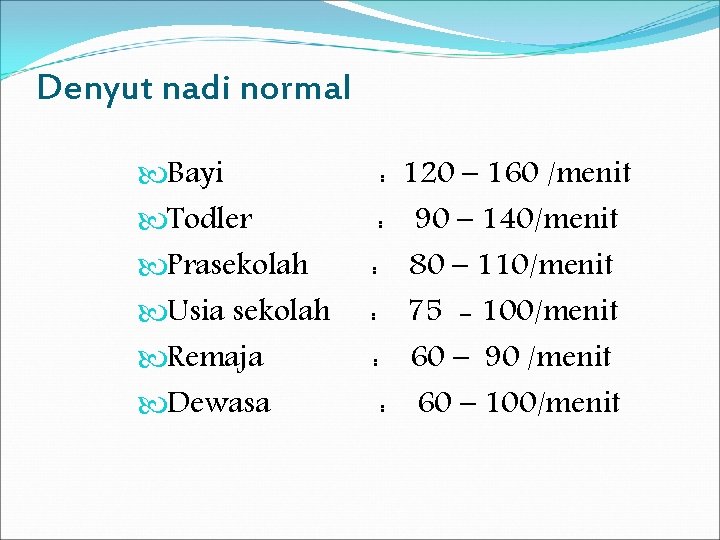 Denyut nadi normal

Bayi : 120 – 160 /menit
Todler : 90 – 140/menit
Prasekolah : 80 – 110/menit
Usia sekolah : 75 - 100/menit
Remaja : 60 – 90 /menit
Dewasa : 60 – 100/menit